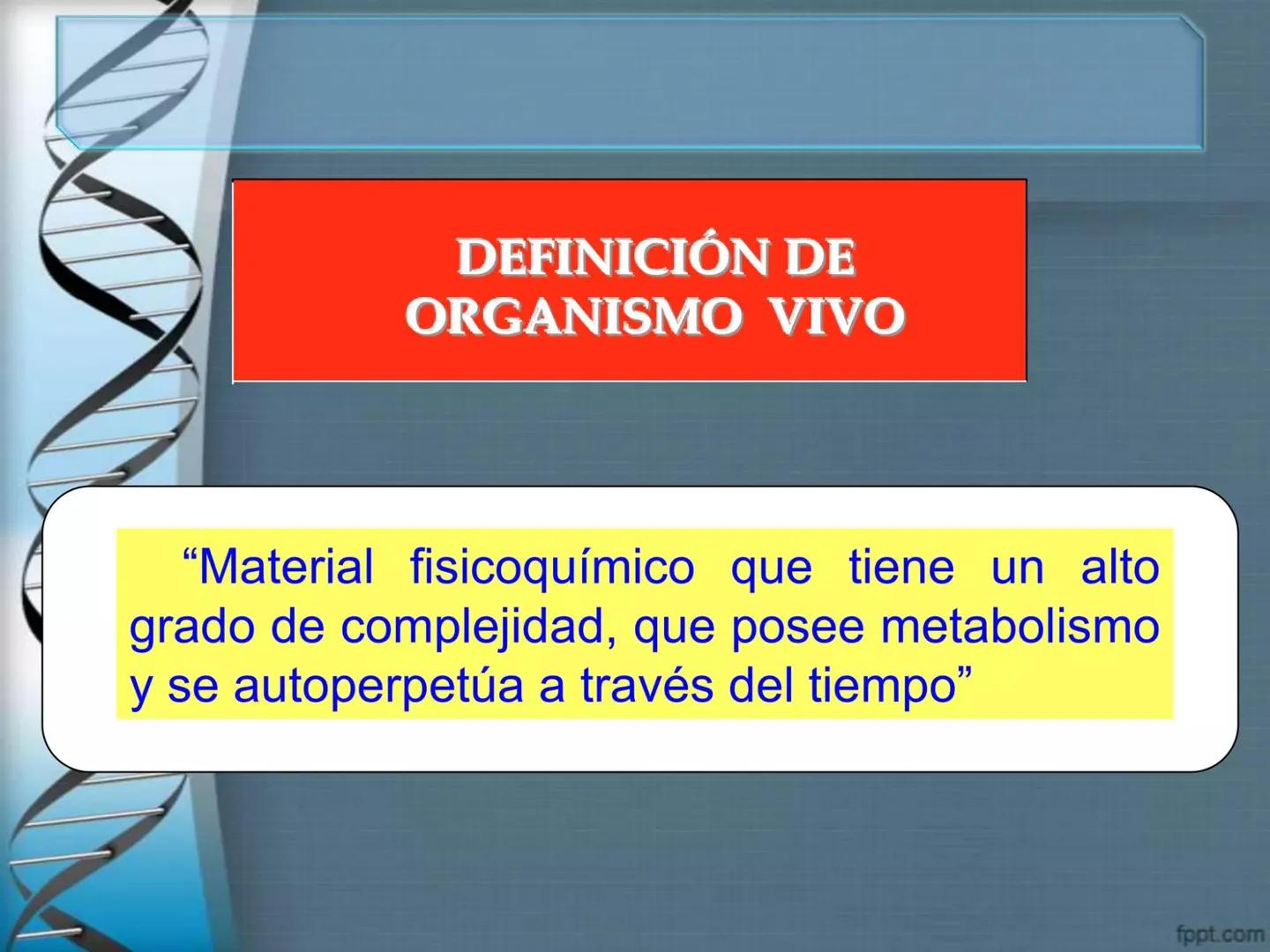 DEFINICIÓN DE ORGANISMO VIVO

“Material fisicoquímico que tiene un alto grado de complejidad, que posee metabolismo y se autoperpetúa a través del tiempo”

fppt.com